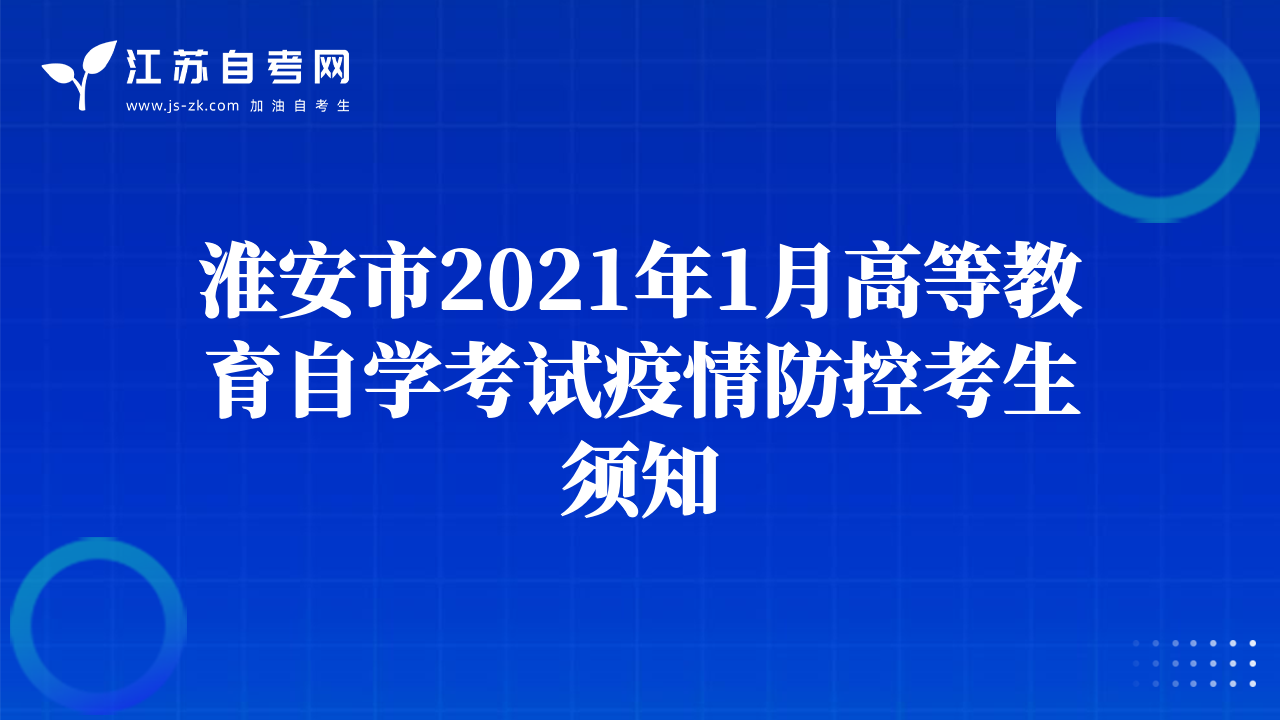 江苏自考网
www.js-zk.com 加油自考生

淮安市2021年1月高等教育自学考试疫情防控考生须知